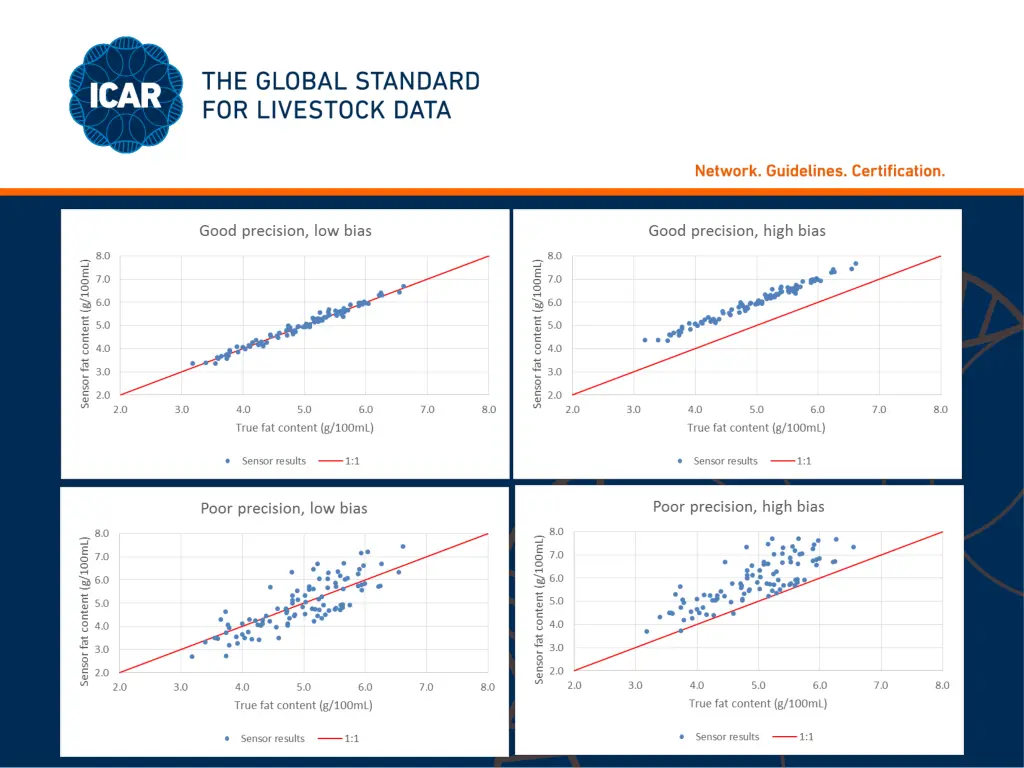 ICAR
THE GLOBAL STANDARD FOR LIVESTOCK DATA

Network. Guidelines. Certification.

Good precision, low bias

Sensor fat content (g/100mL)
8.0
7.0
6.0
5.0
4.0
3.0
2.0
2.0 3.0 4.0 5.0 6.0 7.0 8.0
True fat content (g/100mL)

Sensor results 1:1

Good precision, high bias

Sensor fat content (g/100mL)
8.0
7.0
6.0
5.0
4.0
3.0
2.0
2.0 3.0 4.0 5.0 6.0 7.0 8.0
True fat content (g/100mL)

Sensor results 1:1

Poor precision, low bias

Sensor fat content (g/100mL)
8.0
7.0
6.0
5.0
4.0
3.0
2.0
2.0 3.0 4.0 5.0 6.0 7.0 8.0
True fat content (g/100mL)

Sensor results 1:1

Poor precision, high bias

Sensor fat content (g/100mL)
8.0
7.0
6.0
5.0
4.0
3.0
2.0
2.0 3.0 4.0 5.0 6.0 7.0 8.0
True fat content (g/100mL)

Sensor results 1:1